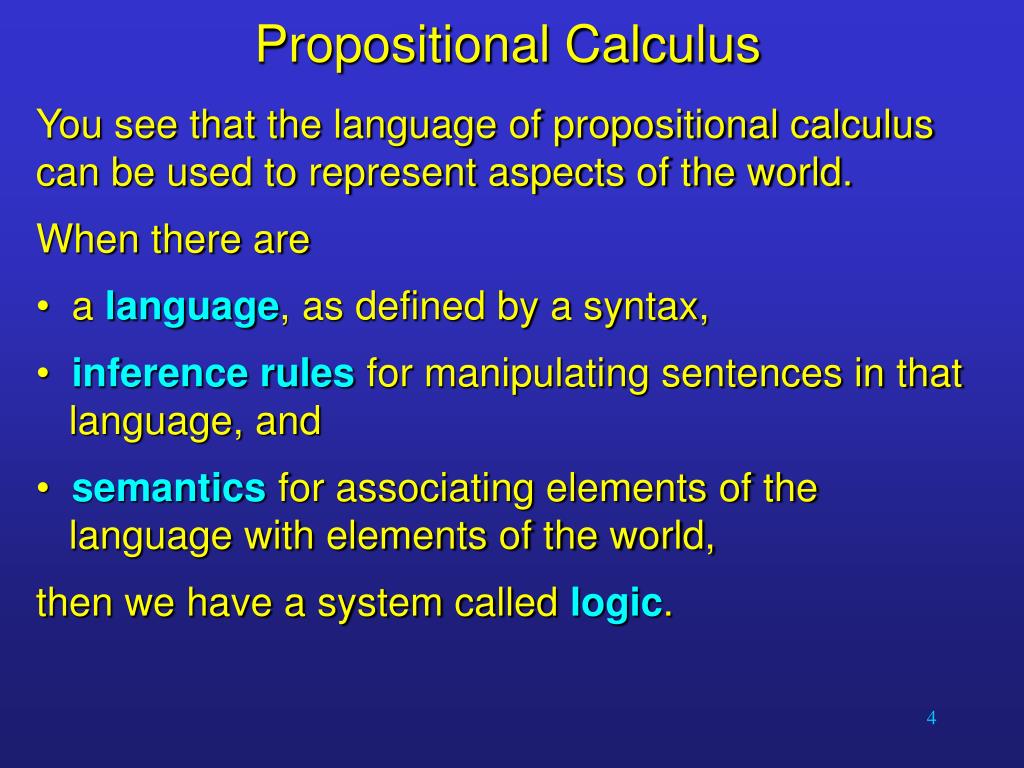 Propositional Calculus

You see that the language of propositional calculus can be used to represent aspects of the world.

When there are

• a language, as defined by a syntax,

• inference rules for manipulating sentences in that language, and

• semantics for associating elements of the language with elements of the world,

then we have a system called logic.

4